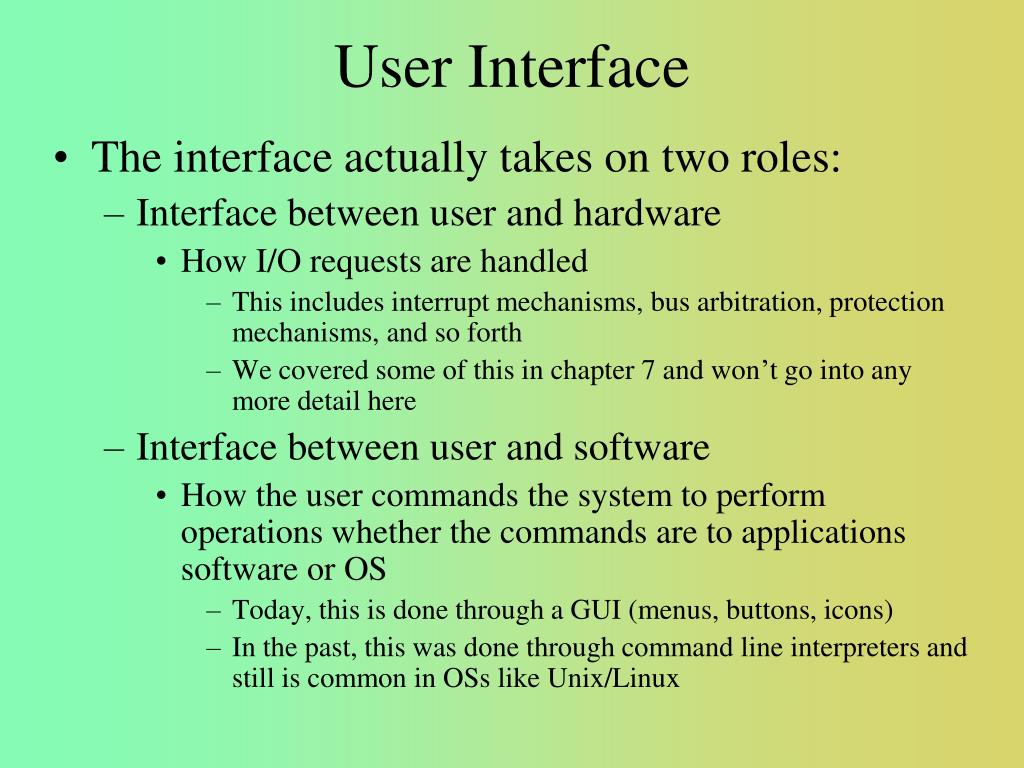 User Interface

• The interface actually takes on two roles:
  – Interface between user and hardware
    • How I/O requests are handled
      – This includes interrupt mechanisms, bus arbitration, protection mechanisms, and so forth
      – We covered some of this in chapter 7 and won’t go into any more detail here
  – Interface between user and software
    • How the user commands the system to perform operations whether the commands are to applications software or OS
      – Today, this is done through a GUI (menus, buttons, icons)
      – In the past, this was done through command line interpreters and still is common in OSs like Unix/Linux